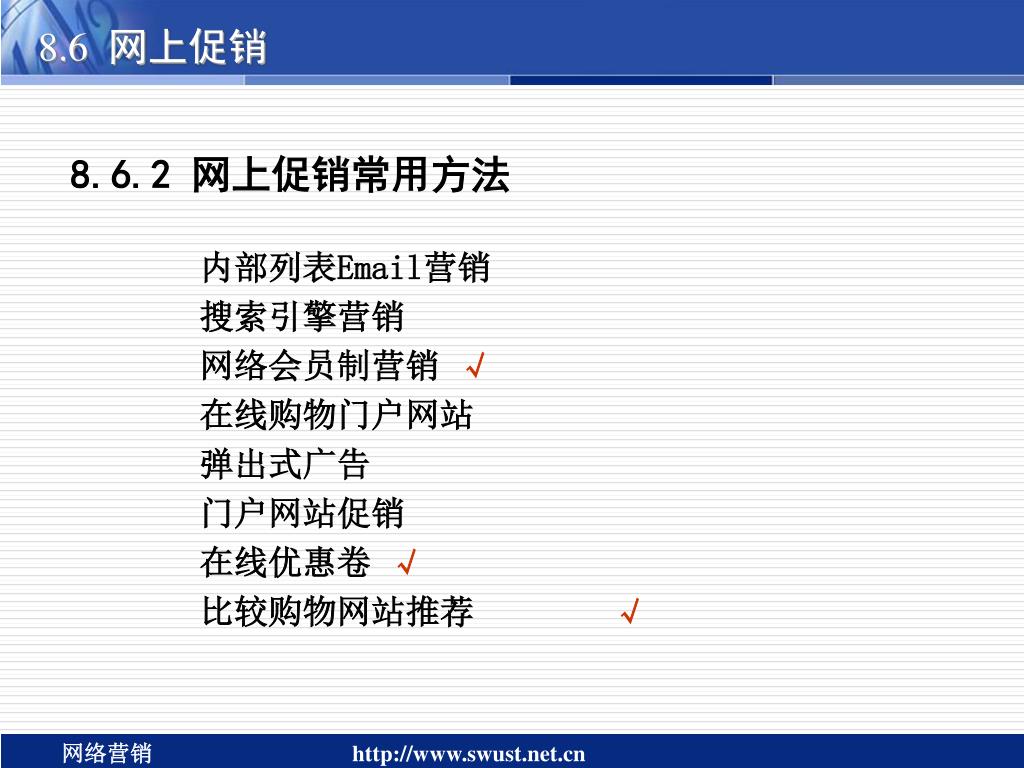 8.6 网上促销

8.6.2 网上促销常用方法

内部列表Email营销
搜索引擎营销
网络会员制营销 √
在线购物门户网站
弹出式广告
门户网站促销
在线优惠卷 √
比较购物网站推荐 √

网络营销 http://www.swust.net.cn